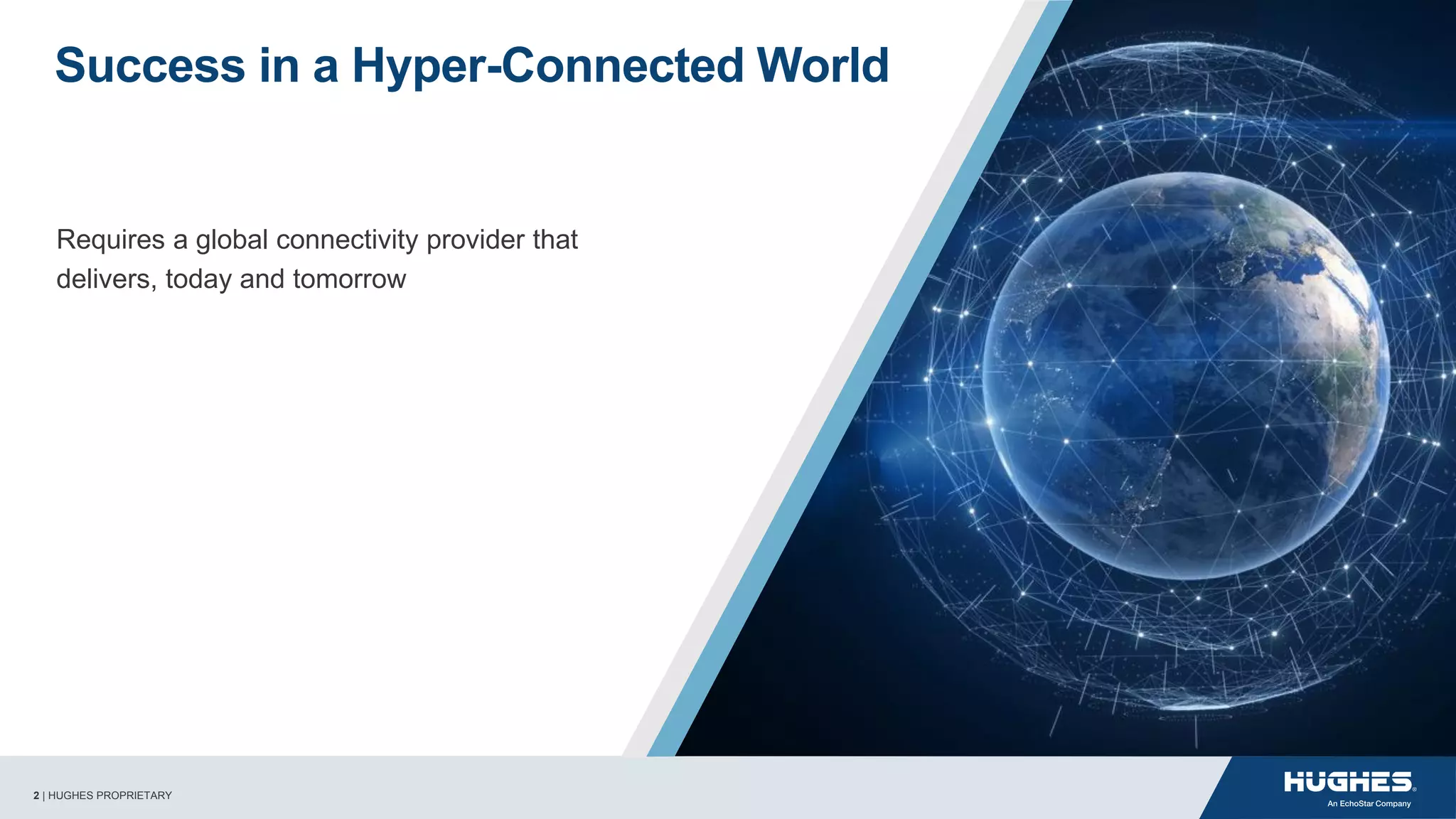 Success in a Hyper-Connected World

Requires a global connectivity provider that delivers, today and tomorrow

2 | HUGHES PROPRIETARY

HUGHES®
An EchoStar Company